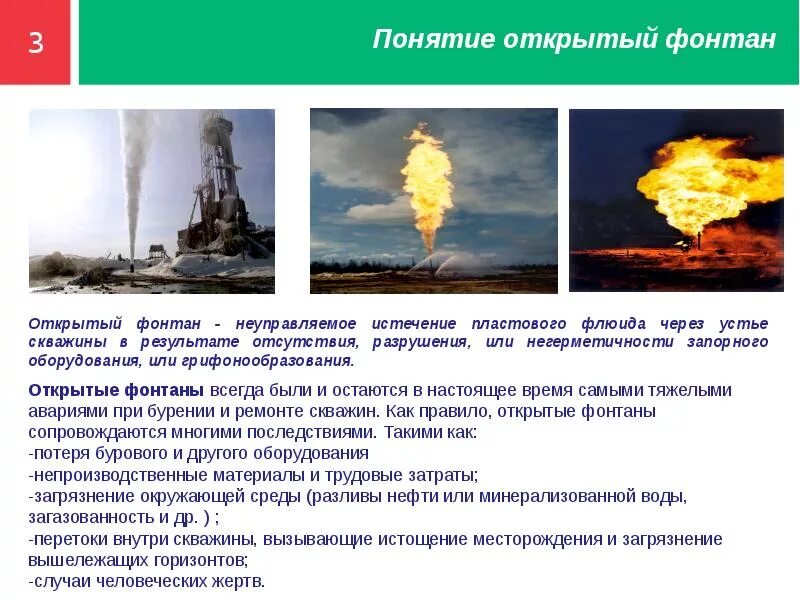 3

Понятие открытый фонтан

Открытый фонтан - неуправляемое истечение пластового флюида через устье скважины в результате отсутствия, разрушения, или негерметичности запорного оборудования, или грифонообразования.

Открытые фонтаны всегда были и остаются в настоящее время самыми тяжелыми авариями при бурении и ремонте скважин. Как правило, открытые фонтаны сопровождаются многими последствиями. Такими как:
-потеря бурового и другого оборудования
-непроизводственные материалы и трудовые затраты;
-загрязнение окружающей среды (разливы нефти или минерализованной воды, загазованность и др. ) ;
-перетоки внутри скважины, вызывающие истощение месторождения и загрязнение вышележащих горизонтов;
-случаи человеческих жертв.